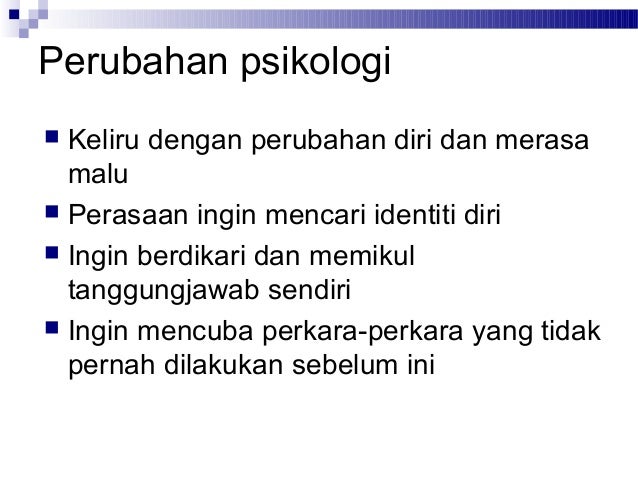 Perubahan psikologi

- Keliru dengan perubahan diri dan merasa malu
- Perasaan ingin mencari identiti diri
- Ingin berdikari dan memikul tanggungjawab sendiri
- Ingin mencuba perkara-perkara yang tidak pernah dilakukan sebelum ini